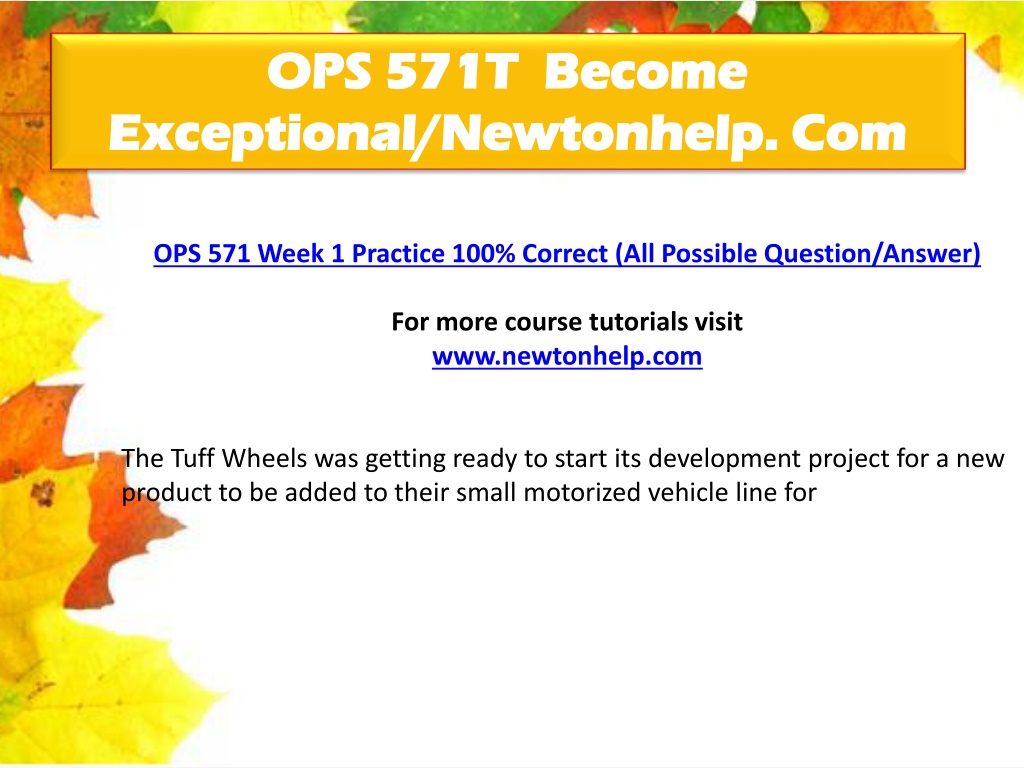 OPS 571T Become Exceptional/Newtonhelp. Com

OPS 571 Week 1 Practice 100% Correct (All Possible Question/Answer)

For more course tutorials visit
www.newtonhelp.com

The Tuff Wheels was getting ready to start its development project for a new product to be added to their small motorized vehicle line for